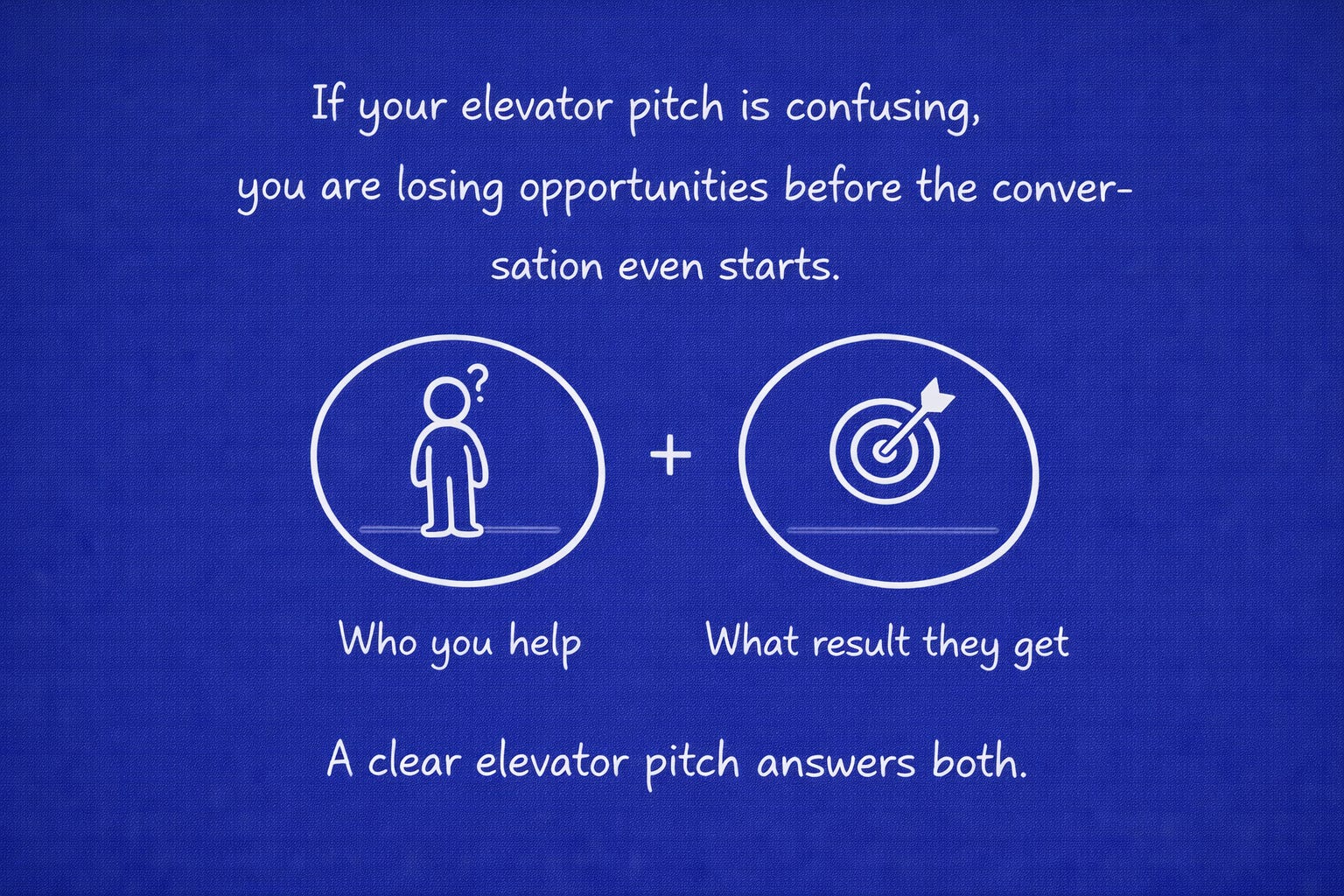 If your elevator pitch is confusing, you are losing opportunities before the conversation even starts.

?

+

Who you help

What result they get

A clear elevator pitch answers both.